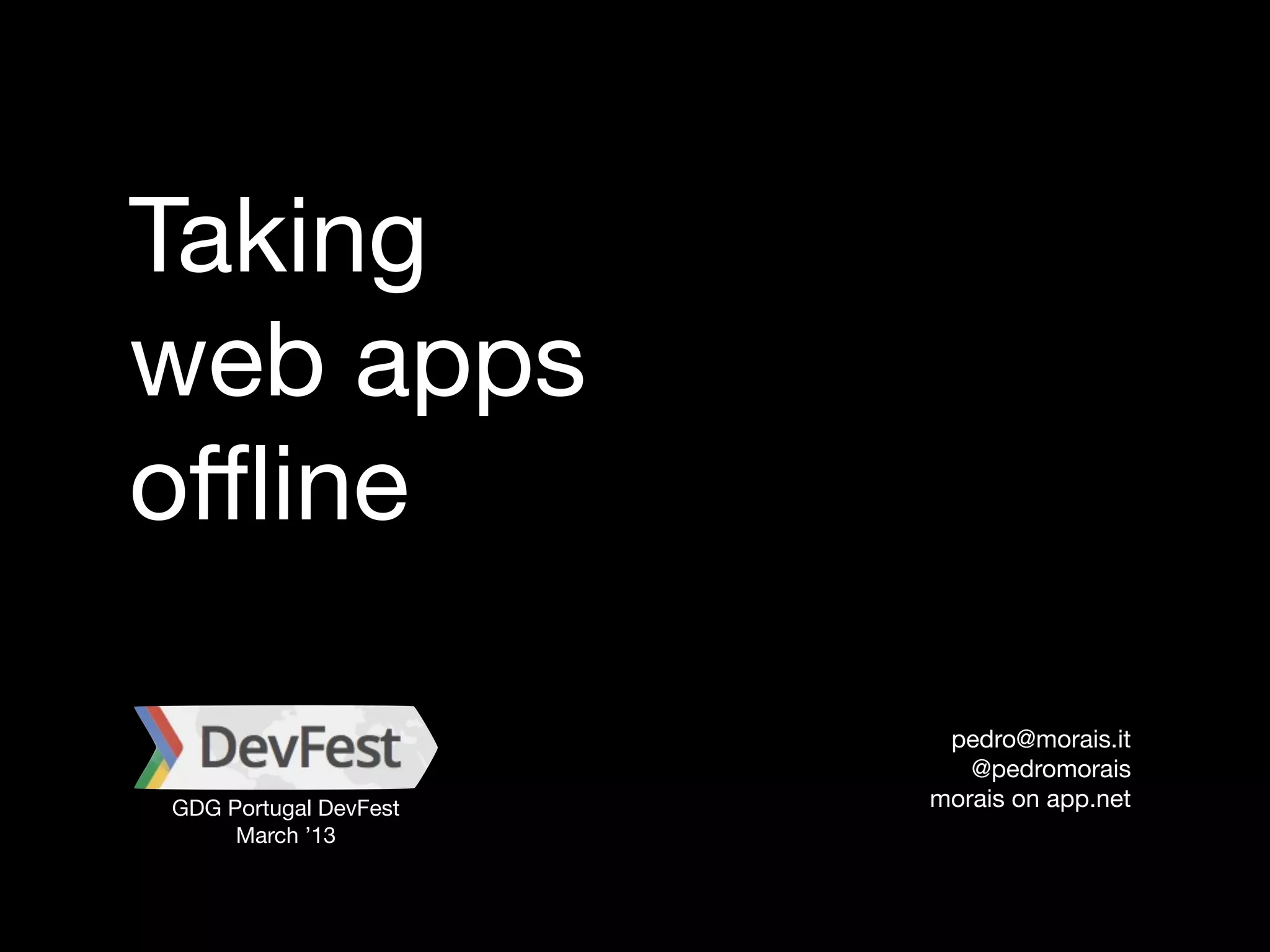 Taking
web apps
offline

DevFest

GDG Portugal DevFest
March ’13

pedro@morais.it
@pedromorais
morais on app.net